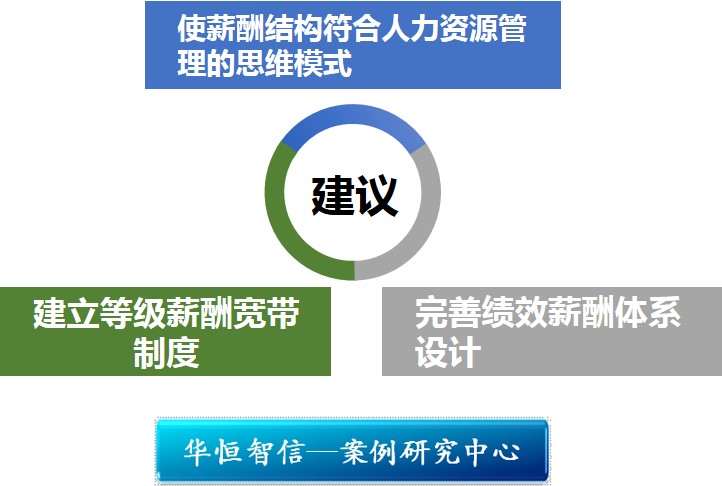 使薪酬结构符合人力资源管理的思维模式

建议

建立等级薪酬宽带制度

完善绩效薪酬体系设计

华恒智信—案例研究中心